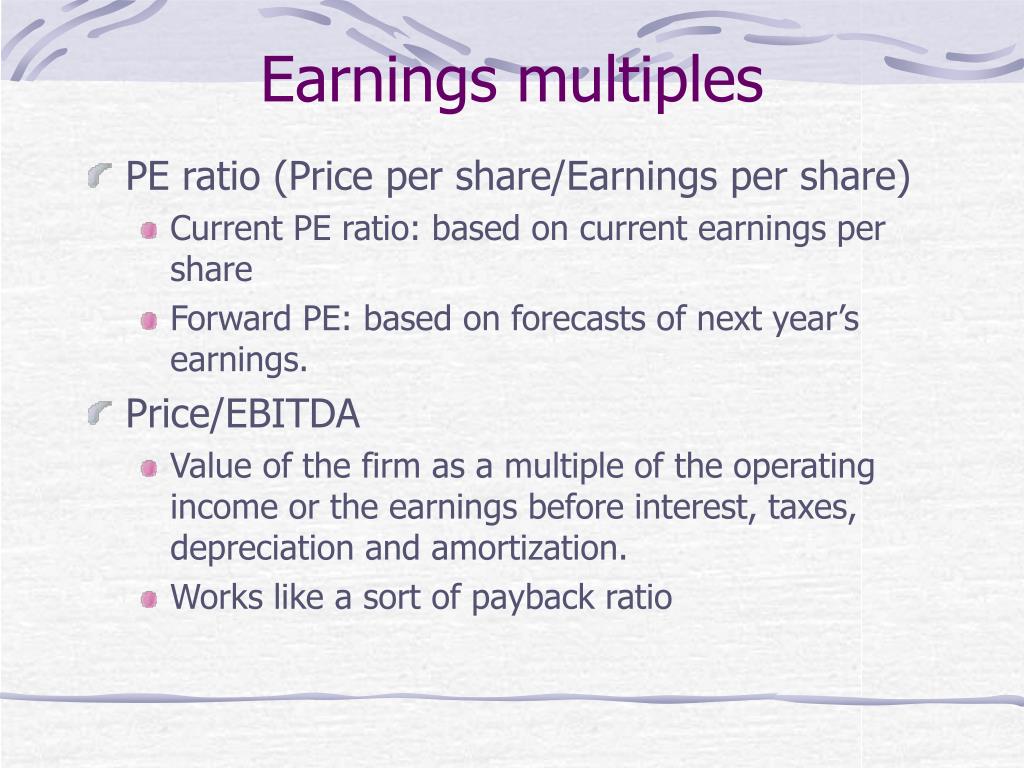 Earnings multiples

PE ratio (Price per share/Earnings per share)

Current PE ratio: based on current earnings per share

Forward PE: based on forecasts of next year’s earnings.

Price/EBITDA

Value of the firm as a multiple of the operating income or the earnings before interest, taxes, depreciation and amortization.

Works like a sort of payback ratio